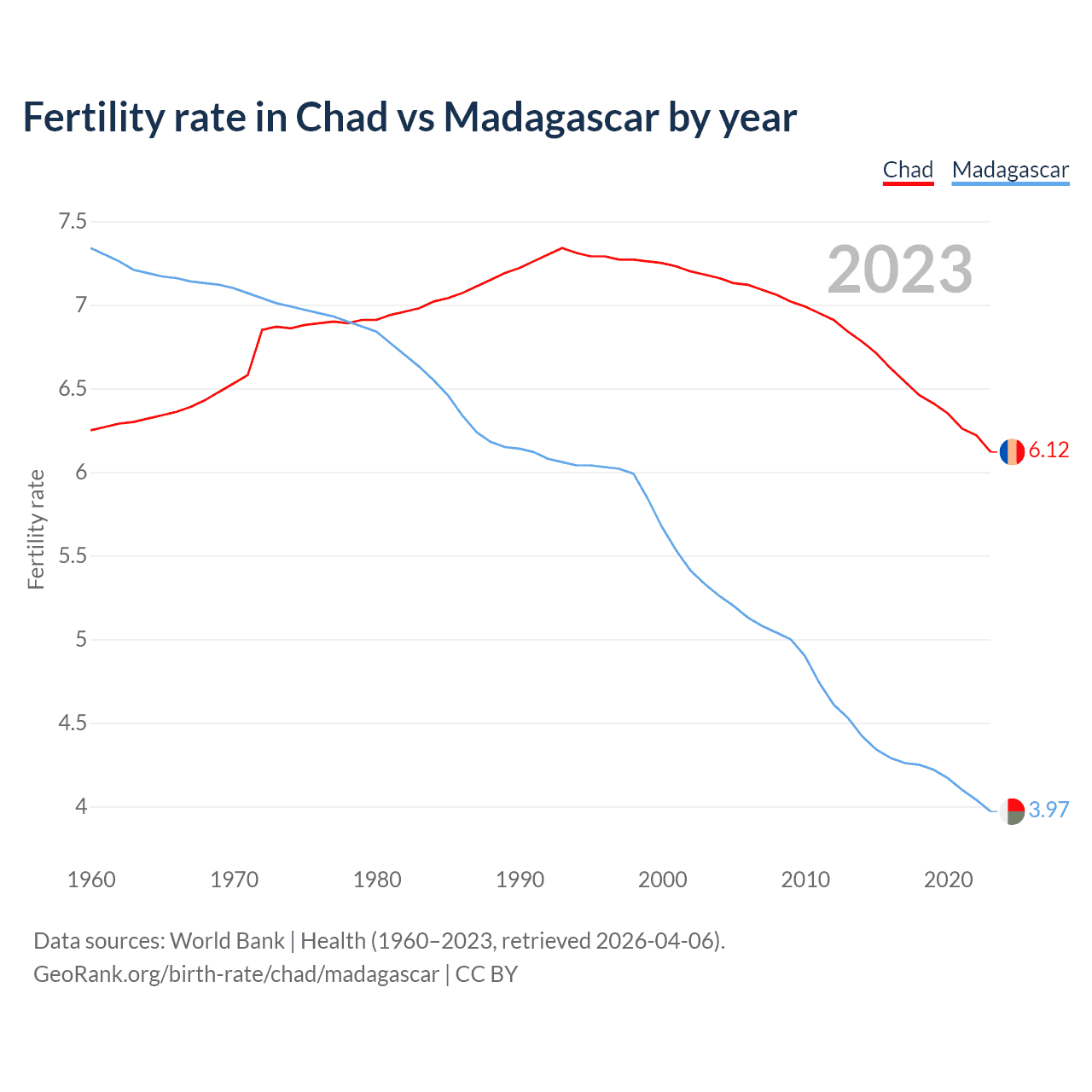 Fertility rate in Chad vs Madagascar by year

Chad Madagascar

2023

Fertility rate

7.5
7
6.5
6
5.5
5
4.5
4

6.12
3.97

1960 1970 1980 1990 2000 2010 2020

Data sources: World Bank | Health (1960–2023, retrieved 2026-04-06).
GeoRank.org/birth-rate/chad/madagascar | CC BY